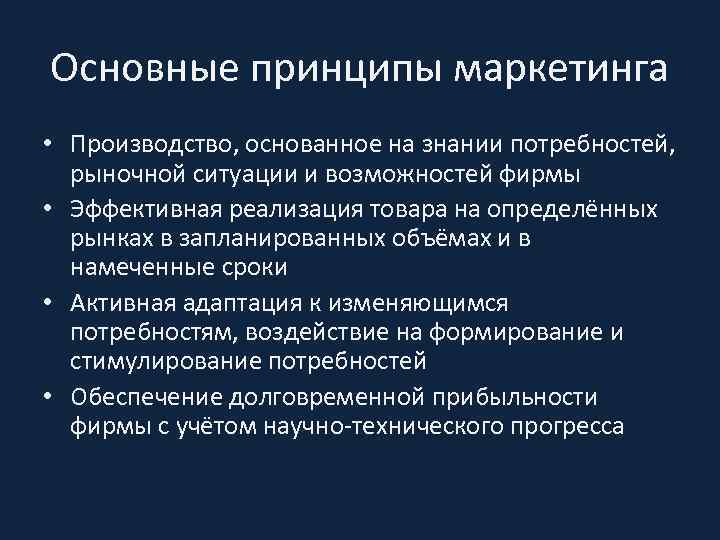 Основные принципы маркетинга

• Производство, основанное на знании потребностей, рыночной ситуации и возможностей фирмы
• Эффективная реализация товара на определённых рынках в запланированных объёмах и в намеченные сроки
• Активная адаптация к изменяющимся потребностям, воздействие на формирование и стимулирование потребностей
• Обеспечение долговременной прибыльности фирмы с учётом научно-технического прогресса